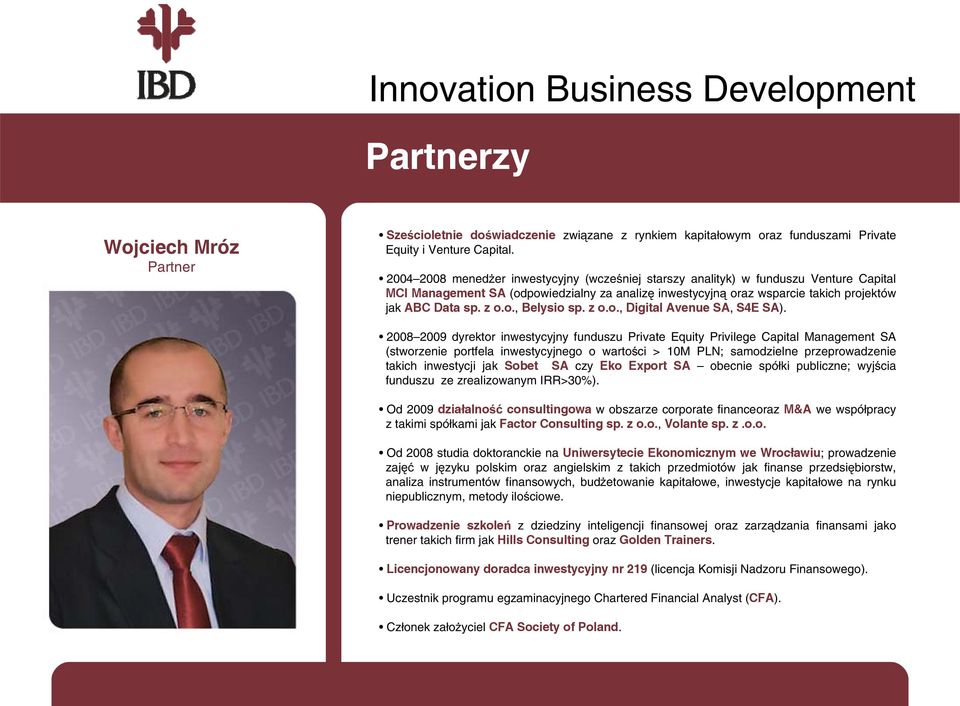 IBD

Innovation Business Development

Partnerzy

Wojciech Mróz
Partner

• Sześcioletnie doświadczenie związane z rynkiem kapitałowym oraz funduszami Private Equity i Venture Capital.

• 2004–2008 menedżer inwestycyjny (wcześniej starszy analityk) w funduszu Venture Capital MCI Management SA (odpowiedzialny za analizę inwestycyjną oraz wsparcie takich projektów jak ABC Data sp. z o.o., Belysio sp. z o.o., Digital Avenue SA, S4E SA).

• 2008–2009 dyrektor inwestycyjny funduszu Private Equity Privilege Capital Management SA (stworzenie portfela inwestycyjnego o wartości > 10M PLN; samodzielne przeprowadzenie takich inwestycji jak Sobet SA czy Eko Export SA – obecnie spółki publiczne; wyjścia funduszu ze zrealizowanym IRR>30%).

• Od 2009 działalność consultingowa w obszarze corporate financeoraz M&A we współpracy z takimi spółkami jak Factor Consulting sp. z o.o., Volante sp. z .o.o.

• Od 2008 studia doktoranckie na Uniwersytecie Ekonomicznym we Wrocławiu; prowadzenie zajęć w języku polskim oraz angielskim z takich przedmiotów jak finanse przedsiębiorstw, analiza instrumentów finansowych, budżetowanie kapitałowe, inwestycje kapitałowe na rynku niepublicznym, metody ilościowe.

• Prowadzenie szkoleń z dziedziny inteligencji finansowej oraz zarządzania finansami jako trener takich firm jak Hills Consulting oraz Golden Trainers.

• Licencjonowany doradca inwestycyjny nr 219 (licencja Komisji Nadzoru Finansowego).

• Uczestnik programu egzaminacyjnego Chartered Financial Analyst (CFA).

• Członek założyciel CFA Society of Poland.